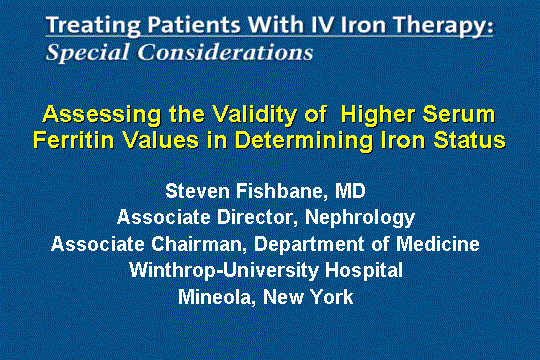 Treating Patients With IV Iron Therapy:
Special Considerations

Assessing the Validity of Higher Serum Ferritin Values in Determining Iron Status

Steven Fishbane, MD
Associate Director, Nephrology
Associate Chairman, Department of Medicine
Winthrop-University Hospital
Mineola, New York